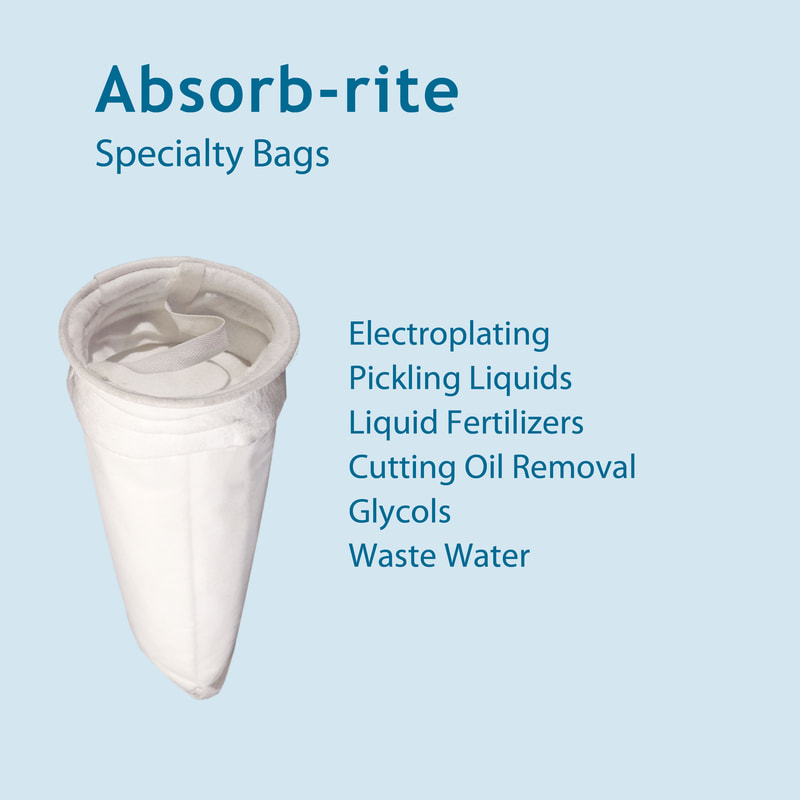 Absorb-rite
Specialty Bags

Electroplating
Pickling Liquids
Liquid Fertilizers
Cutting Oil Removal
Glycols
Waste Water